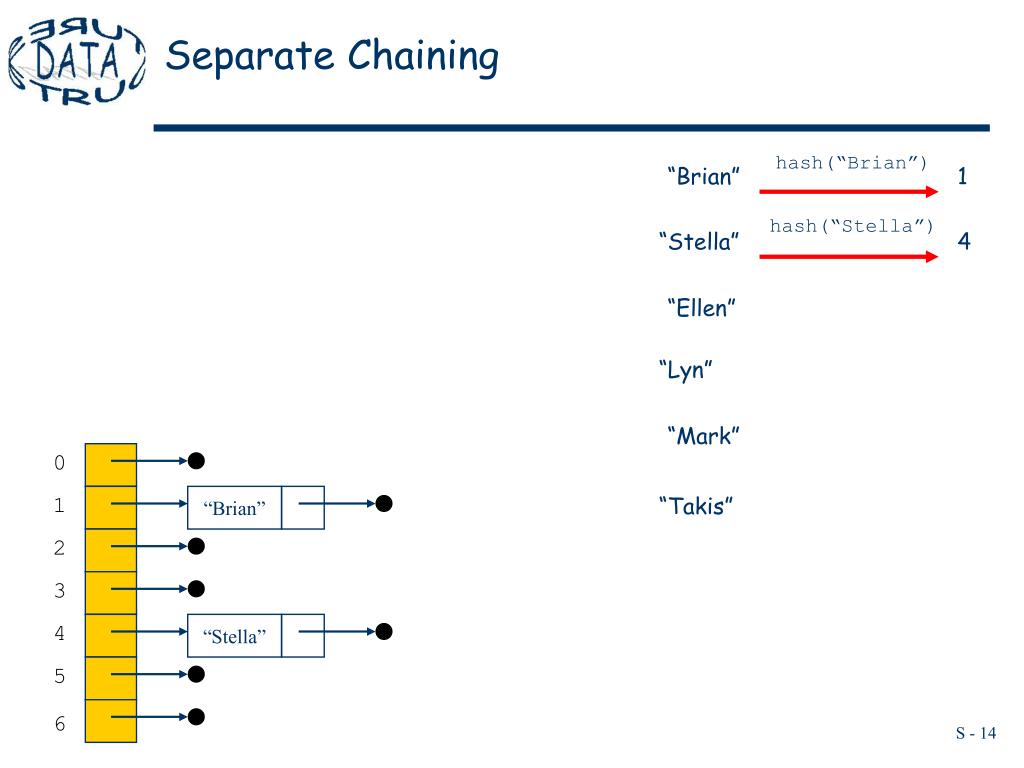 DATA

Separate Chaining

“Brian” hash(“Brian”) 1

“Stella” hash(“Stella”) 4

“Ellen”

“Lyn”

“Mark”

“Takis”

0
1 “Brian”
2
3
4 “Stella”
5
6

S - 14